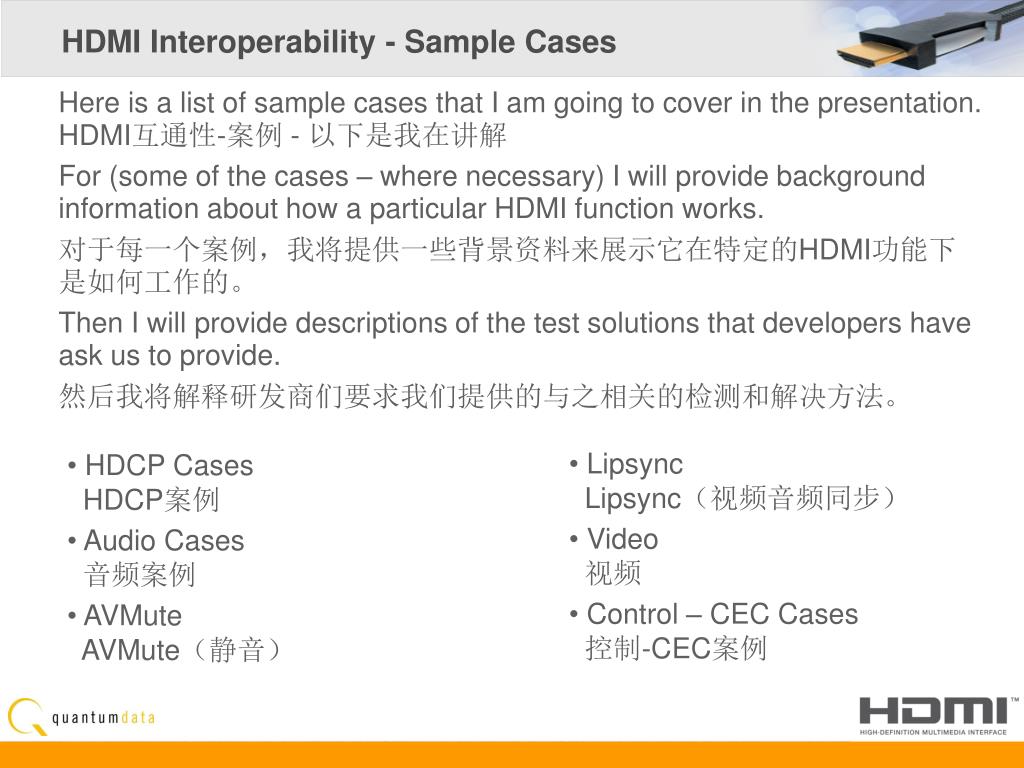 HDMI Interoperability - Sample Cases

Here is a list of sample cases that I am going to cover in the presentation. HDMI互通性-案例 - 以下是我在讲解

For (some of the cases – where necessary) I will provide background information about how a particular HDMI function works.

对于每一个案例，我将提供一些背景资料来展示它在特定的HDMI功能下是如何工作的。

Then I will provide descriptions of the test solutions that developers have ask us to provide.

然后我将解释研发商们要求我们提供的与之相关的检测和解决方法。

• HDCP Cases
HDCP案例

• Audio Cases
音频案例

• AVMute
AVMute（静音）

• Lipsync
Lipsync（视频音频同步）

• Video
视频

• Control – CEC Cases
控制-CEC案例

quantumdata

HDMI™
HIGH-DEFINITION MULTIMEDIA INTERFACE